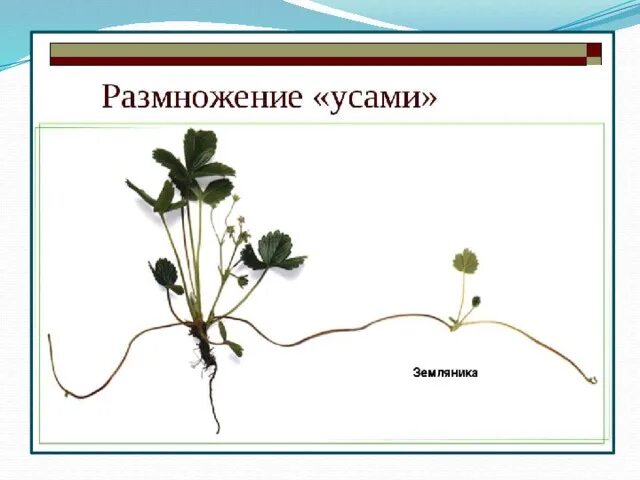 Размножение «усами»

Земляника